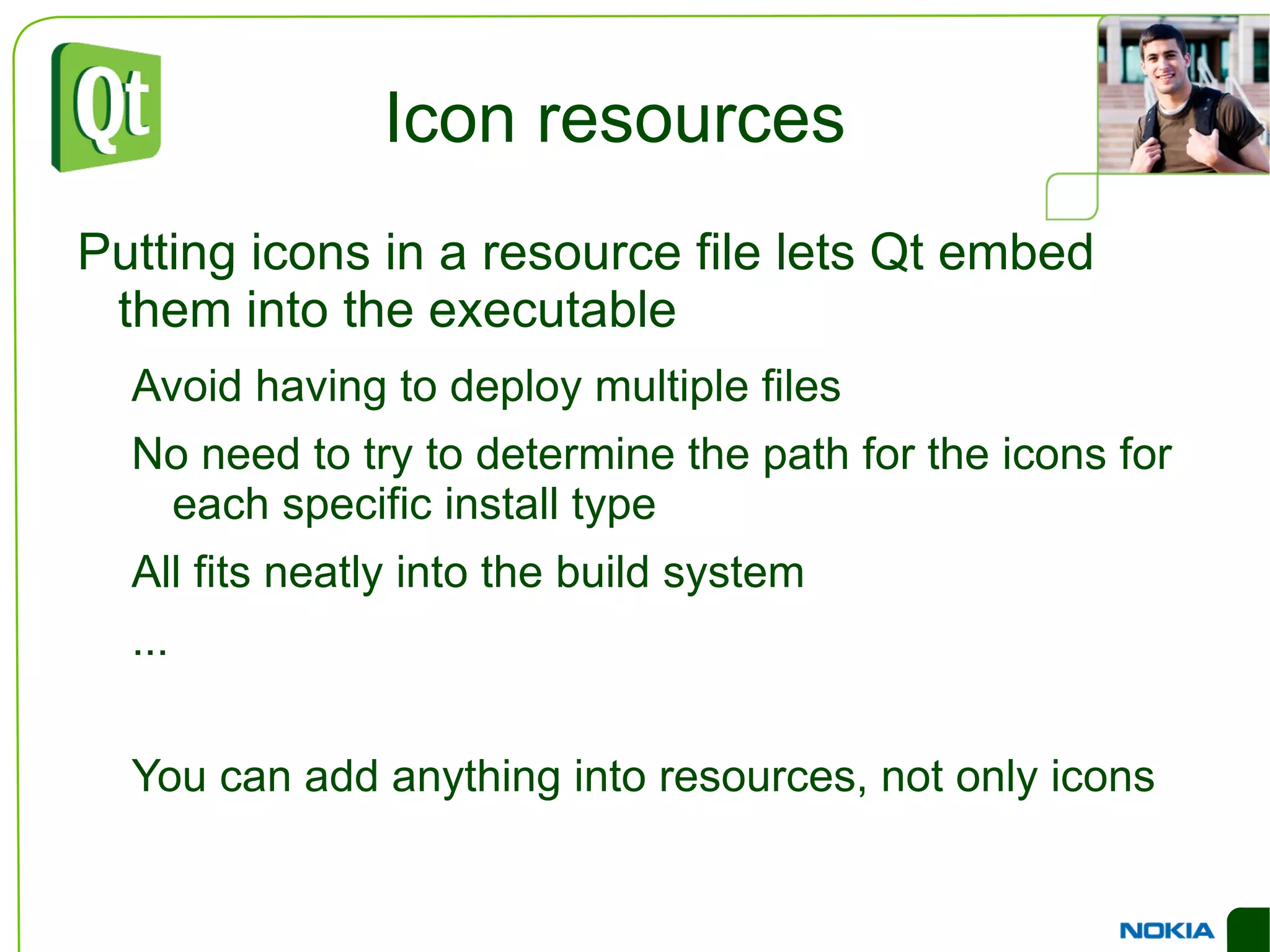 Qt

Icon resources

Putting icons in a resource file lets Qt embed them into the executable

Avoid having to deploy multiple files

No need to try to determine the path for the icons for each specific install type

All fits neatly into the build system

...

You can add anything into resources, not only icons

NOKIA